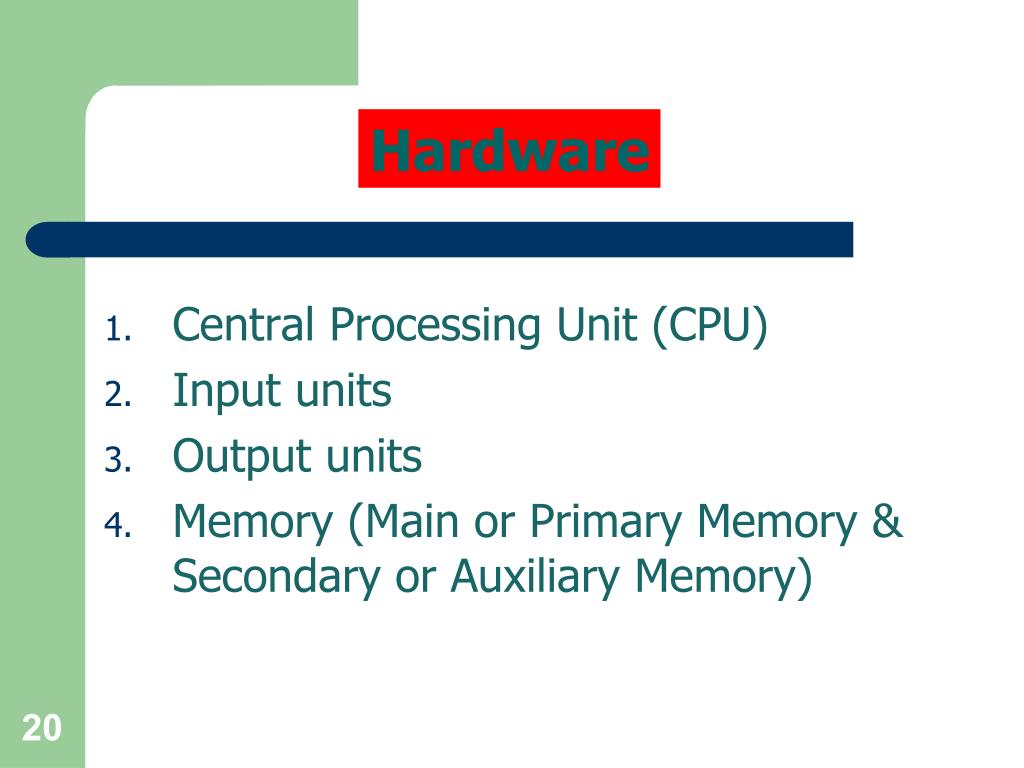 Hardware

1. Central Processing Unit (CPU)
2. Input units
3. Output units
4. Memory (Main or Primary Memory & Secondary or Auxiliary Memory)

20